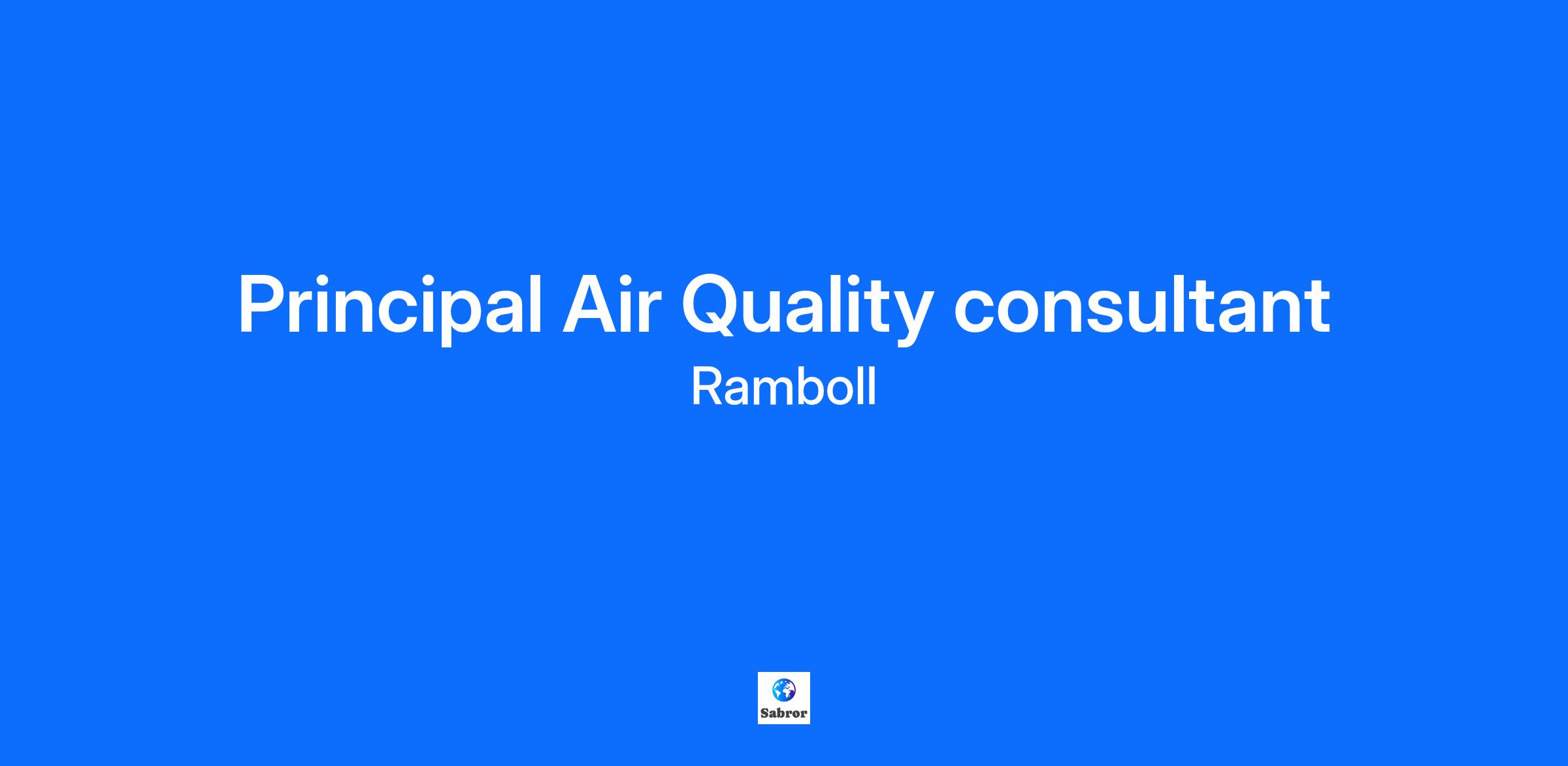 Principal Air Quality consultant

Ramboll

Sabror